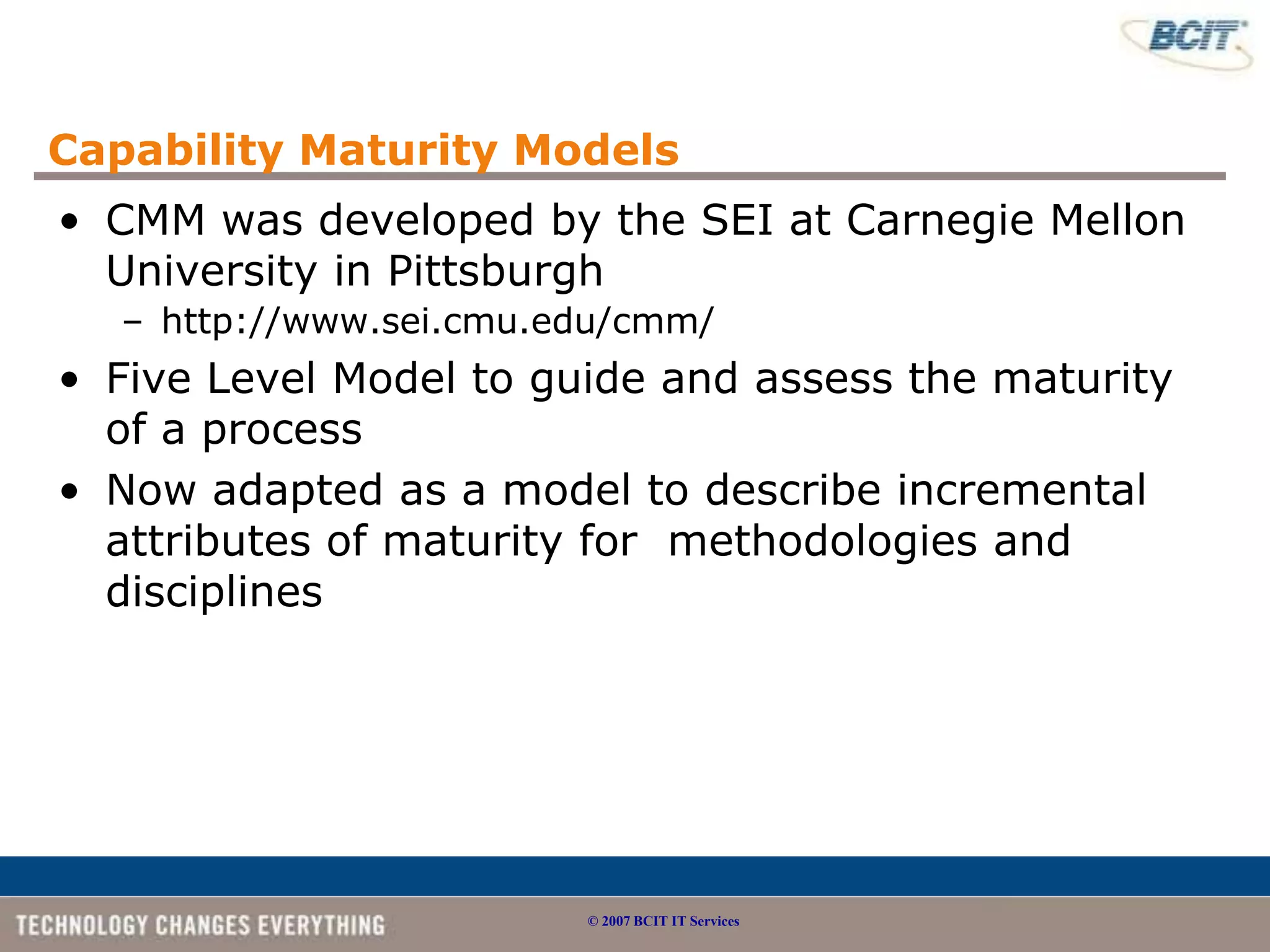 BCIT

Capability Maturity Models

• CMM was developed by the SEI at Carnegie Mellon University in Pittsburgh
– http://www.sei.cmu.edu/cmm/
• Five Level Model to guide and assess the maturity of a process
• Now adapted as a model to describe incremental attributes of maturity for methodologies and disciplines

TECHNOLOGY CHANGES EVERYTHING

© 2007 BCIT IT Services